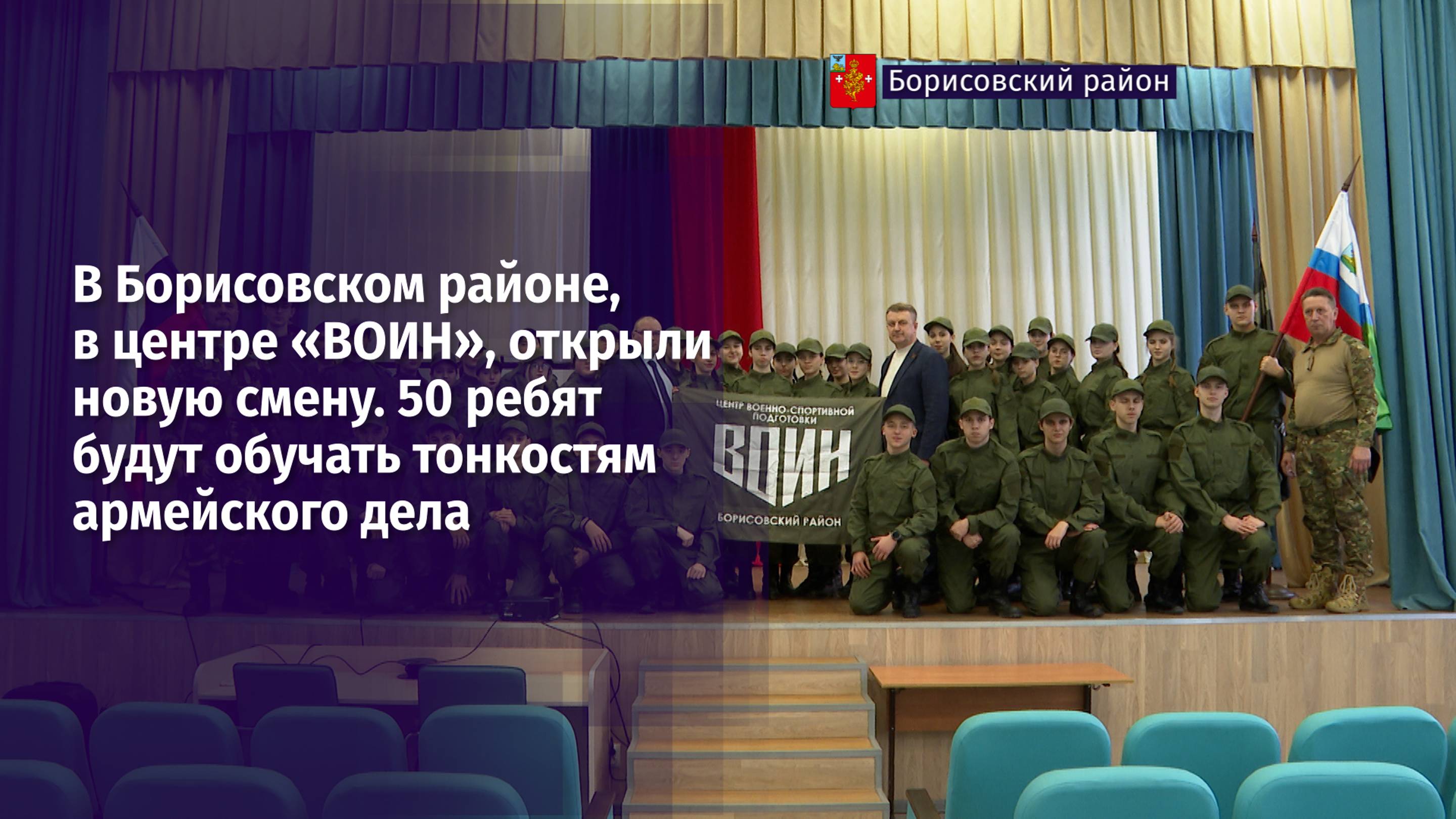 Борисовский район

В Борисовском районе, в центре «ВОИН», открыли новую смену. 50 ребят будут обучать тонкостям армейского дела

ЦЕНТР ВОЕННО-СПОРТИВНОЙ ПОДГОТОВКИ
ВОИН
БОРИСОВСКИЙ РАЙОН